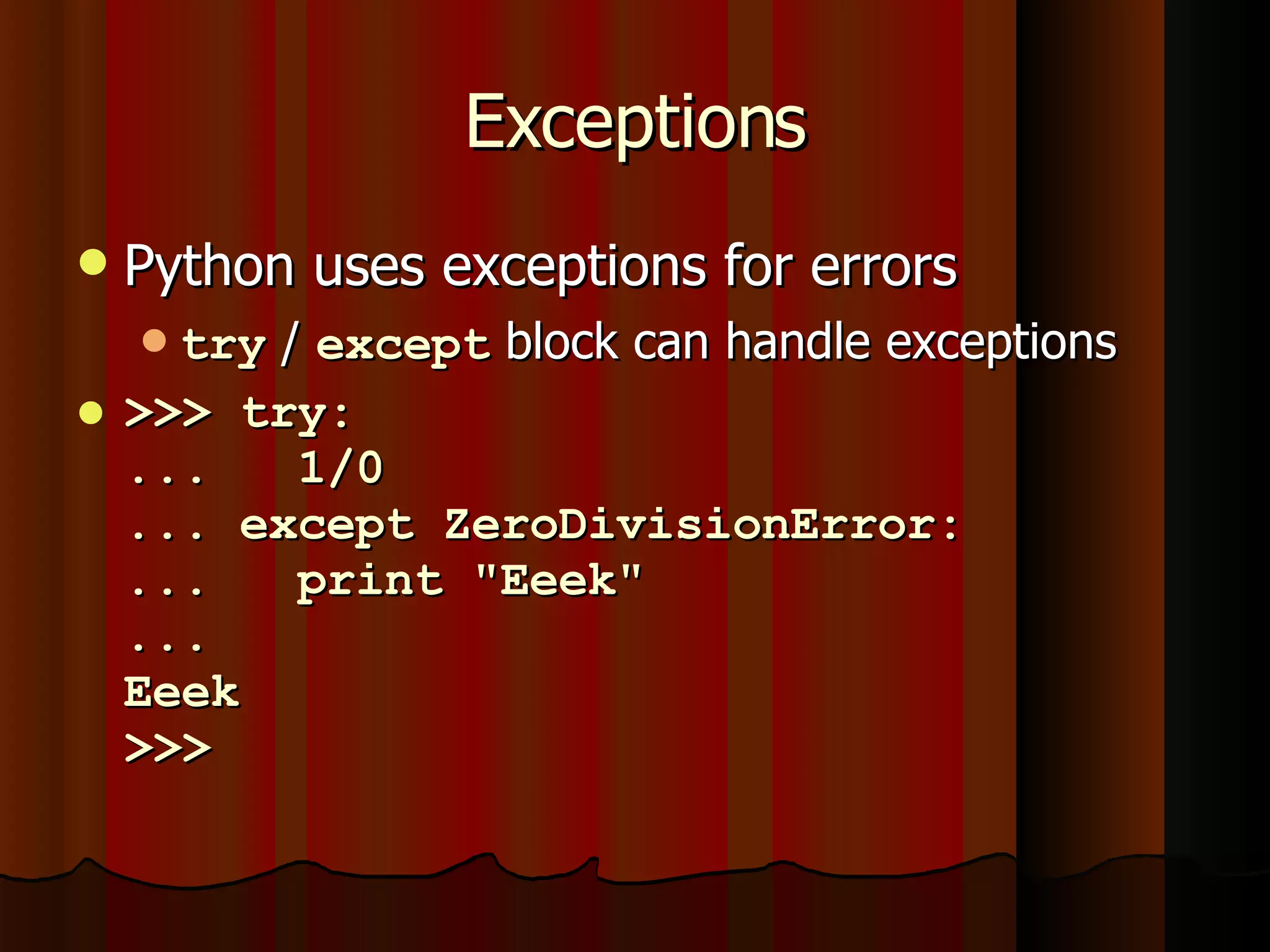 Exceptions

Python uses exceptions for errors

try / except block can handle exceptions

>>> try:
...     1/0
... except ZeroDivisionError:
...     print "Eeek"
...
Eeek
>>>